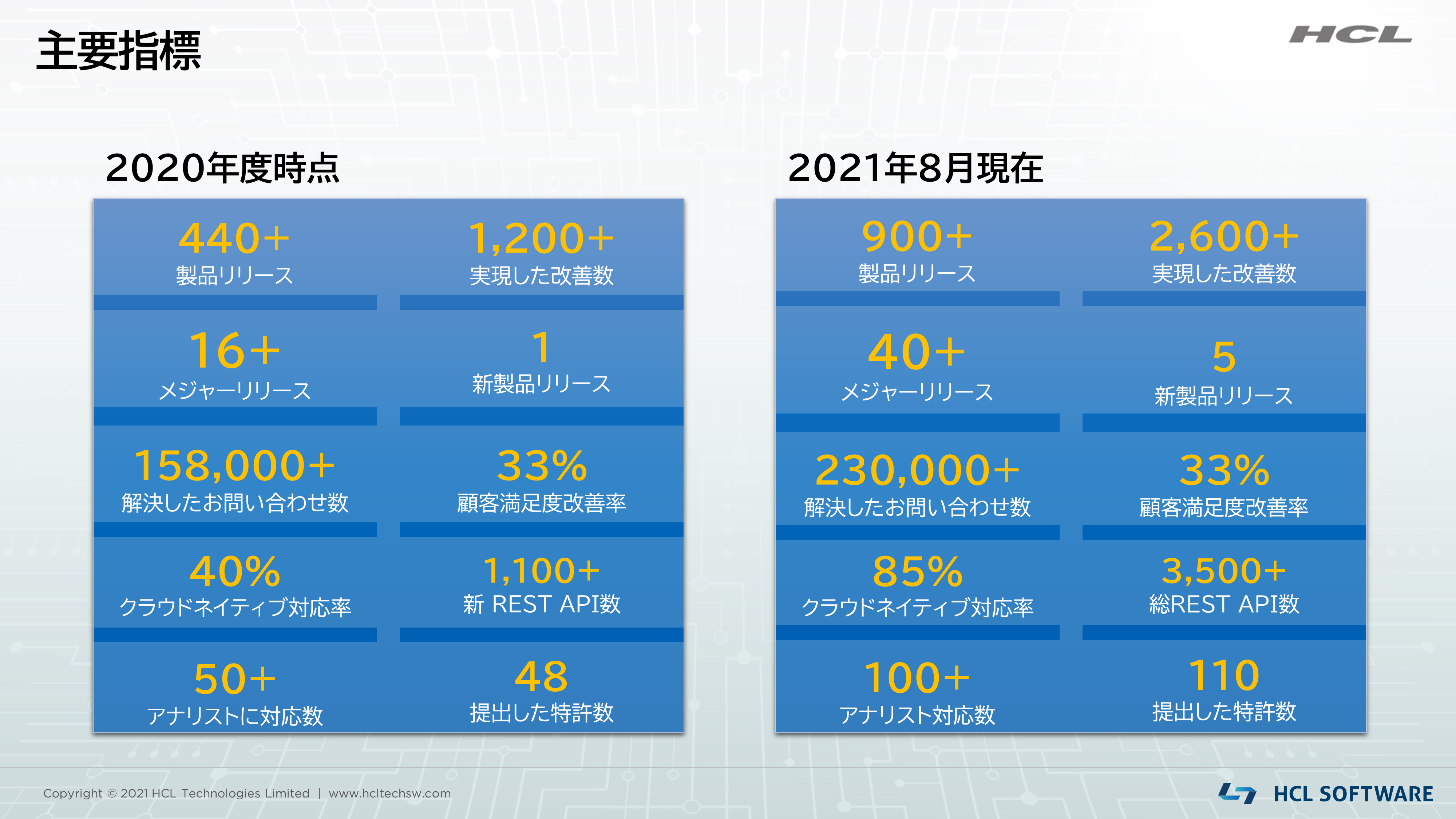 主要指標

HCL

2020年度時点

440+
製品リリース

1,200+
実現した改善数

16+
メジャーリリース

1
新製品リリース

158,000+
解決したお問い合わせ数

33%
顧客満足度改善率

40%
クラウドネイティブ対応率

1,100+
新 REST API数

50+
アナリストに対応数

48
提出した特許数

2021年8月現在

900+
製品リリース

2,600+
実現した改善数

40+
メジャーリリース

5
新製品リリース

230,000+
解決したお問い合わせ数

33%
顧客満足度改善率

85%
クラウドネイティブ対応率

3,500+
総REST API数

100+
アナリスト対応数

110
提出した特許数

Copyright © 2021 HCL Technologies Limited | www.hcltechsw.com

HCL SOFTWARE